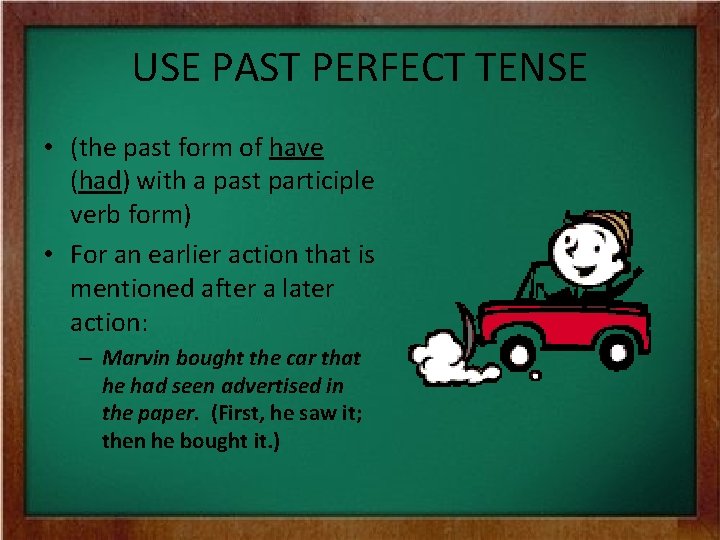 USE PAST PERFECT TENSE

• (the past form of have (had) with a past participle verb form)

• For an earlier action that is mentioned after a later action:

– Marvin bought the car that he had seen advertised in the paper. (First, he saw it; then he bought it.)